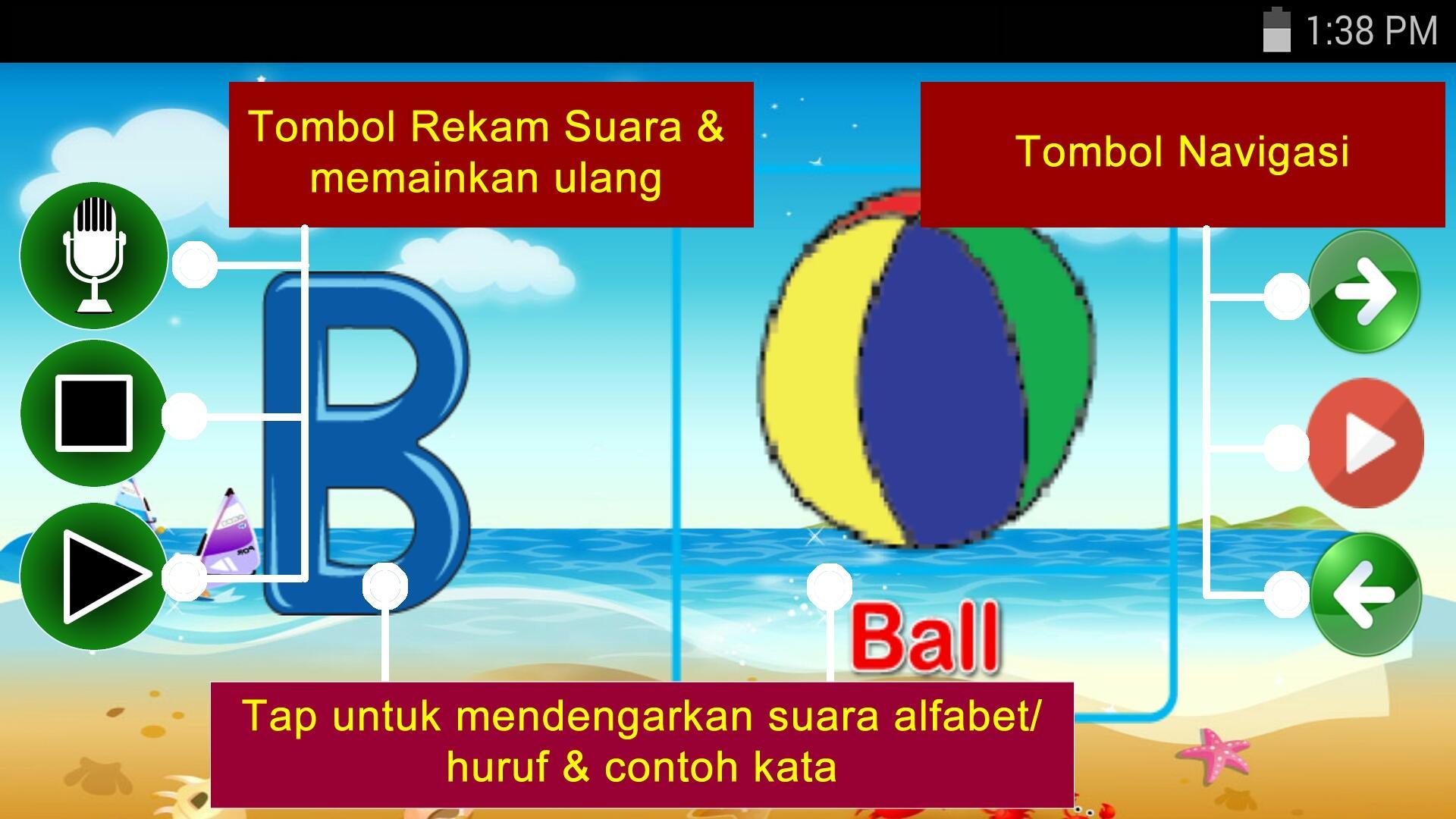 1:38 PM

Tombol Rekam Suara & memainkan ulang

Tombol Navigasi

B

Ball

Tap untuk mendengarkan suara alfabet/ huruf & contoh kata